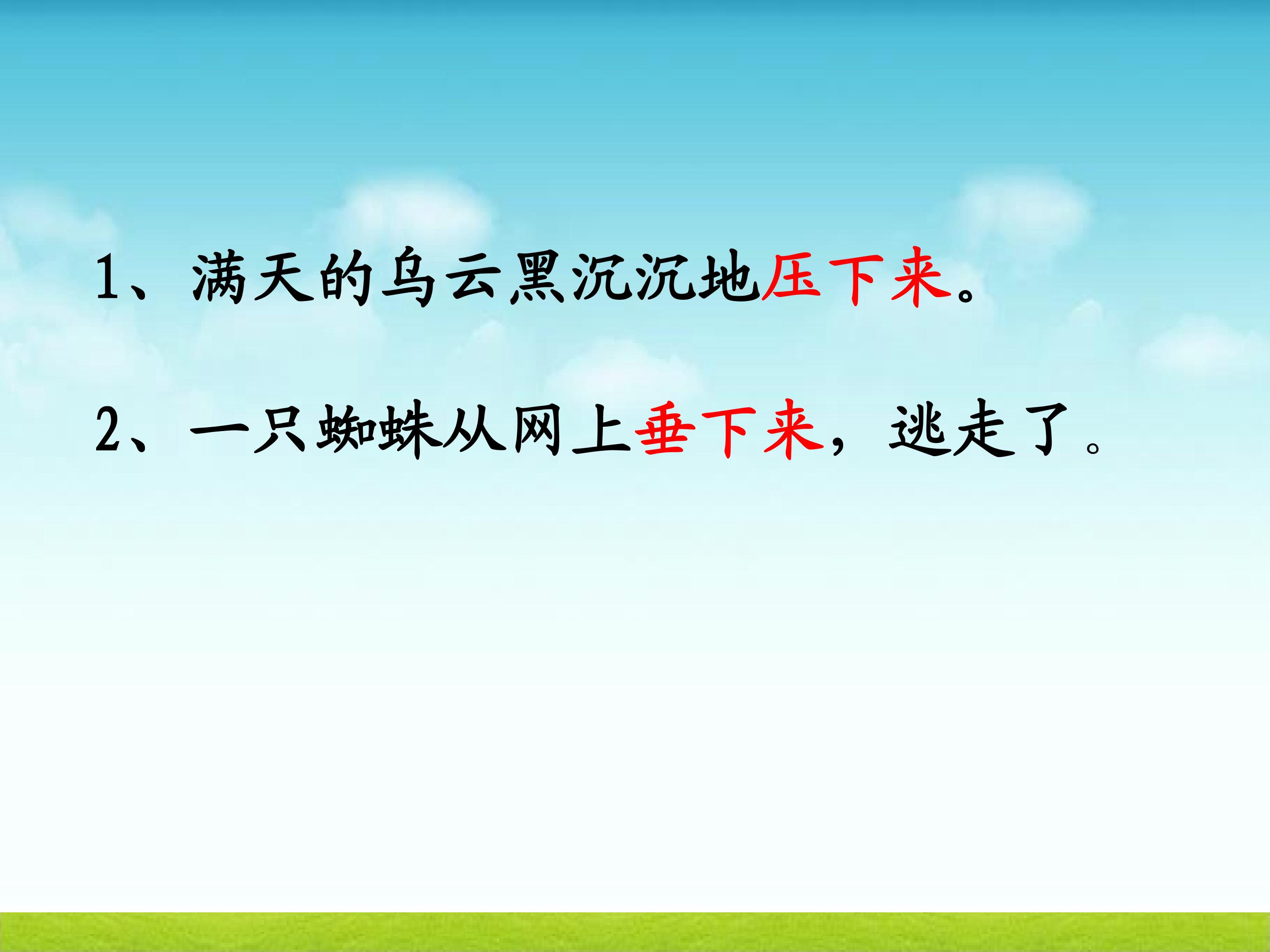 1、满天的乌云黑沉沉地压下来。

2、一只蜘蛛从网上垂下来，逃走了。